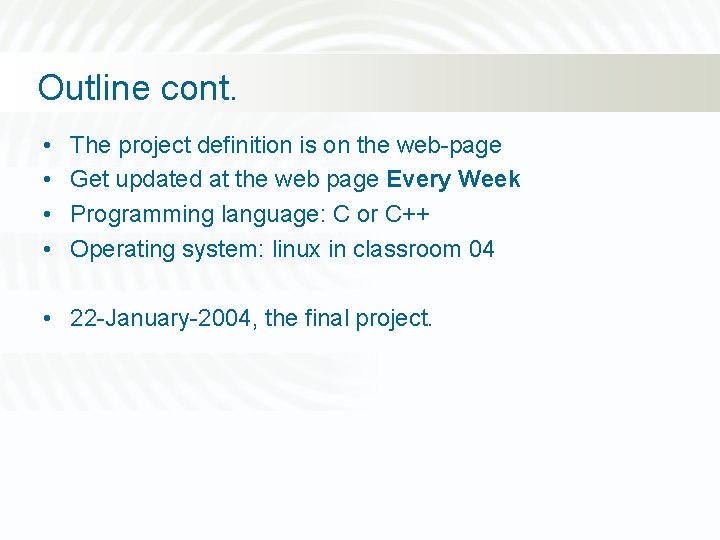 Outline cont.

• The project definition is on the web-page
• Get updated at the web page **Every Week**
• Programming language: C or C++
• Operating system: linux in classroom 04

• 22-January-2004, the final project.